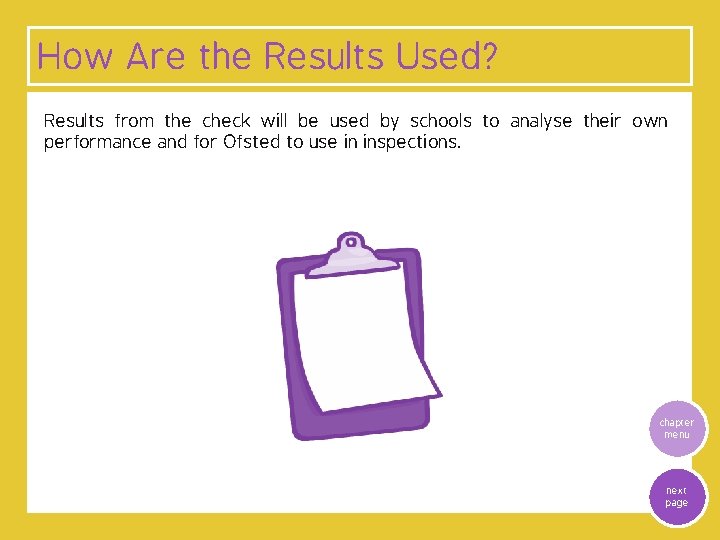 How Are the Results Used?

Results from the check will be used by schools to analyse their own performance and for Ofsted to use in inspections.

chapter menu

next page